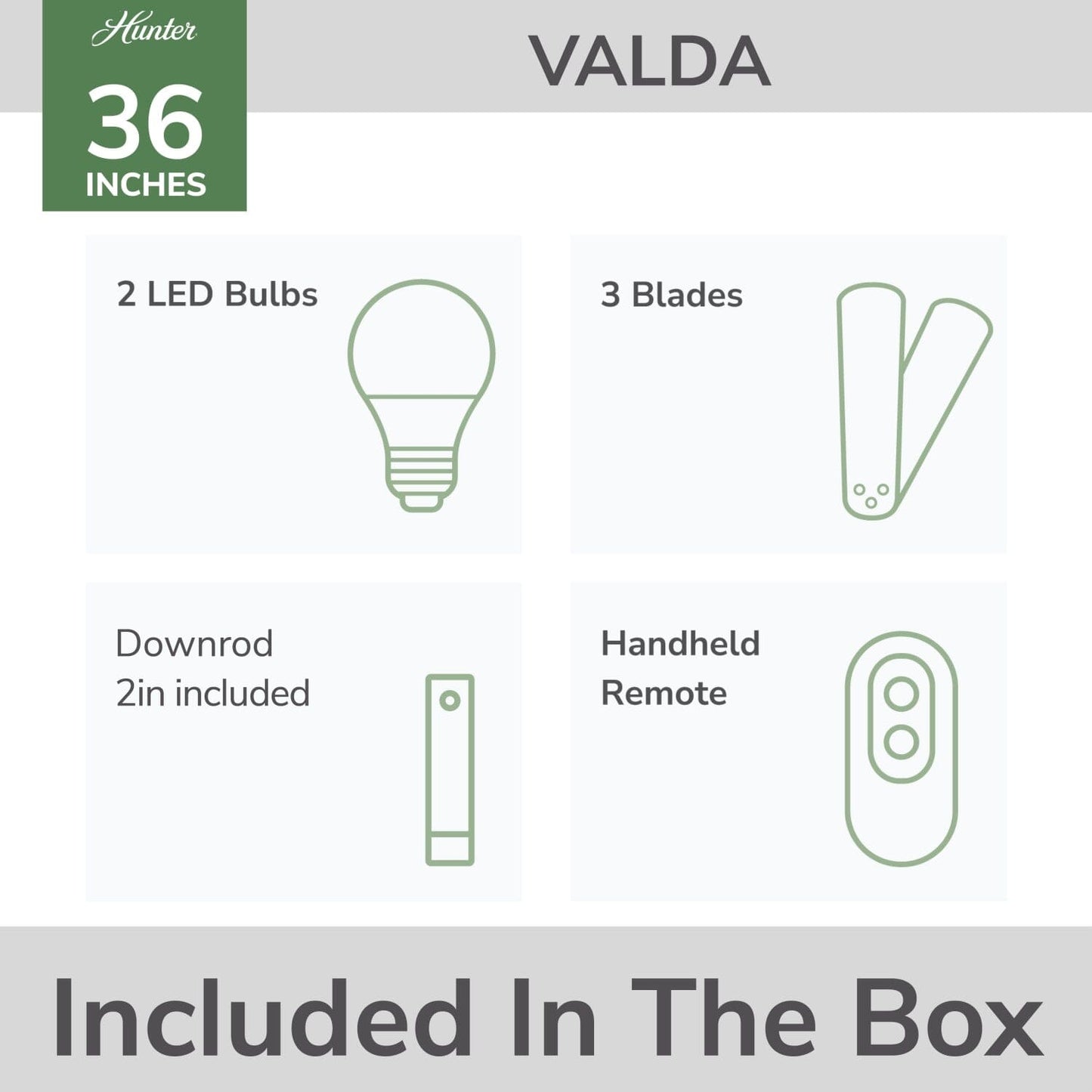 Hunter
36
INCHES

VALDA

2 LED Bulbs

3 Blades

Downrod
2in included

Handheld
Remote

Included In The Box